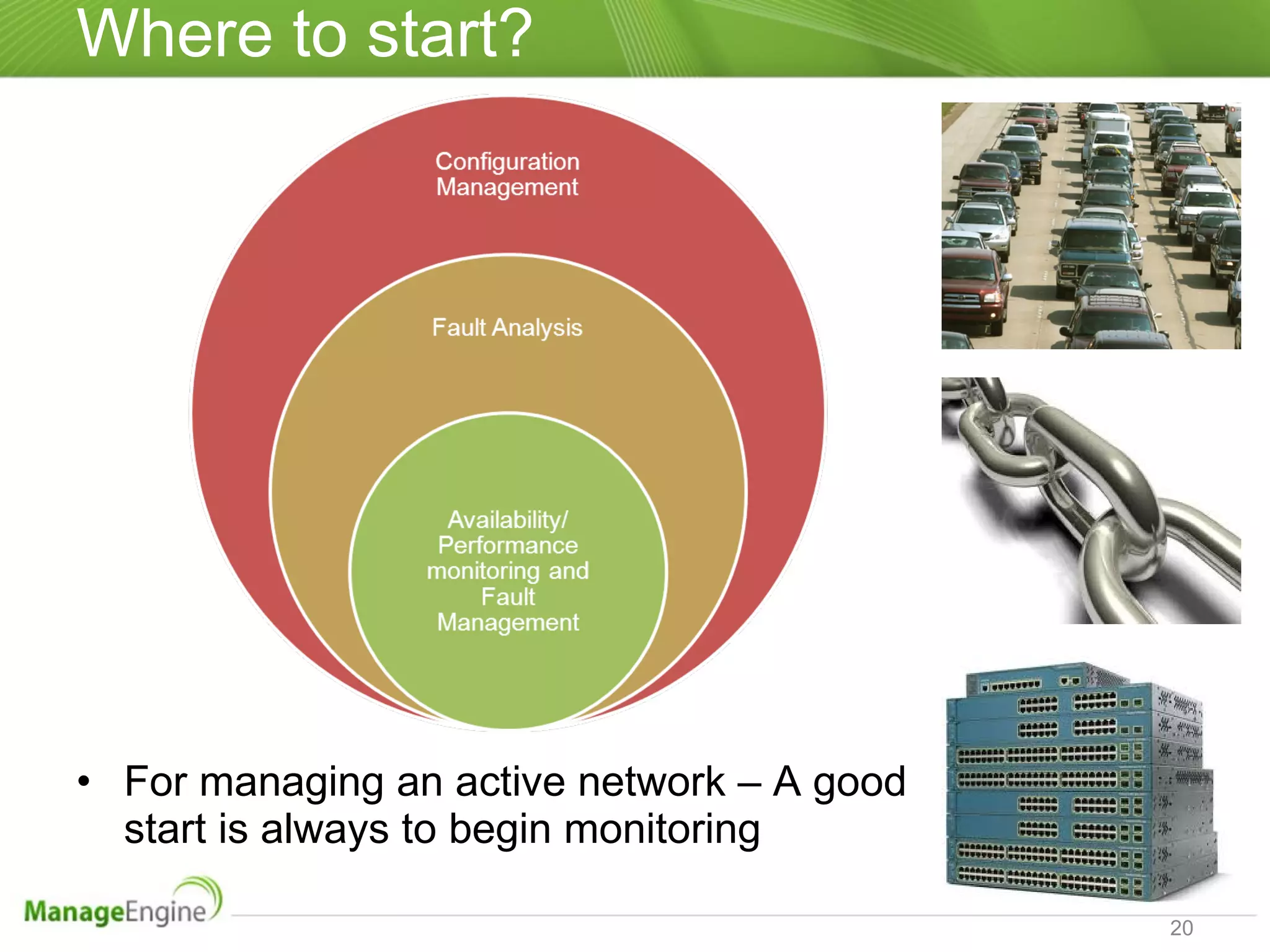 Where to start?

Configuration Management

Fault Analysis

Availability/ Performance monitoring and Fault Management

• For managing an active network – A good start is always to begin monitoring

ManageEngine

20